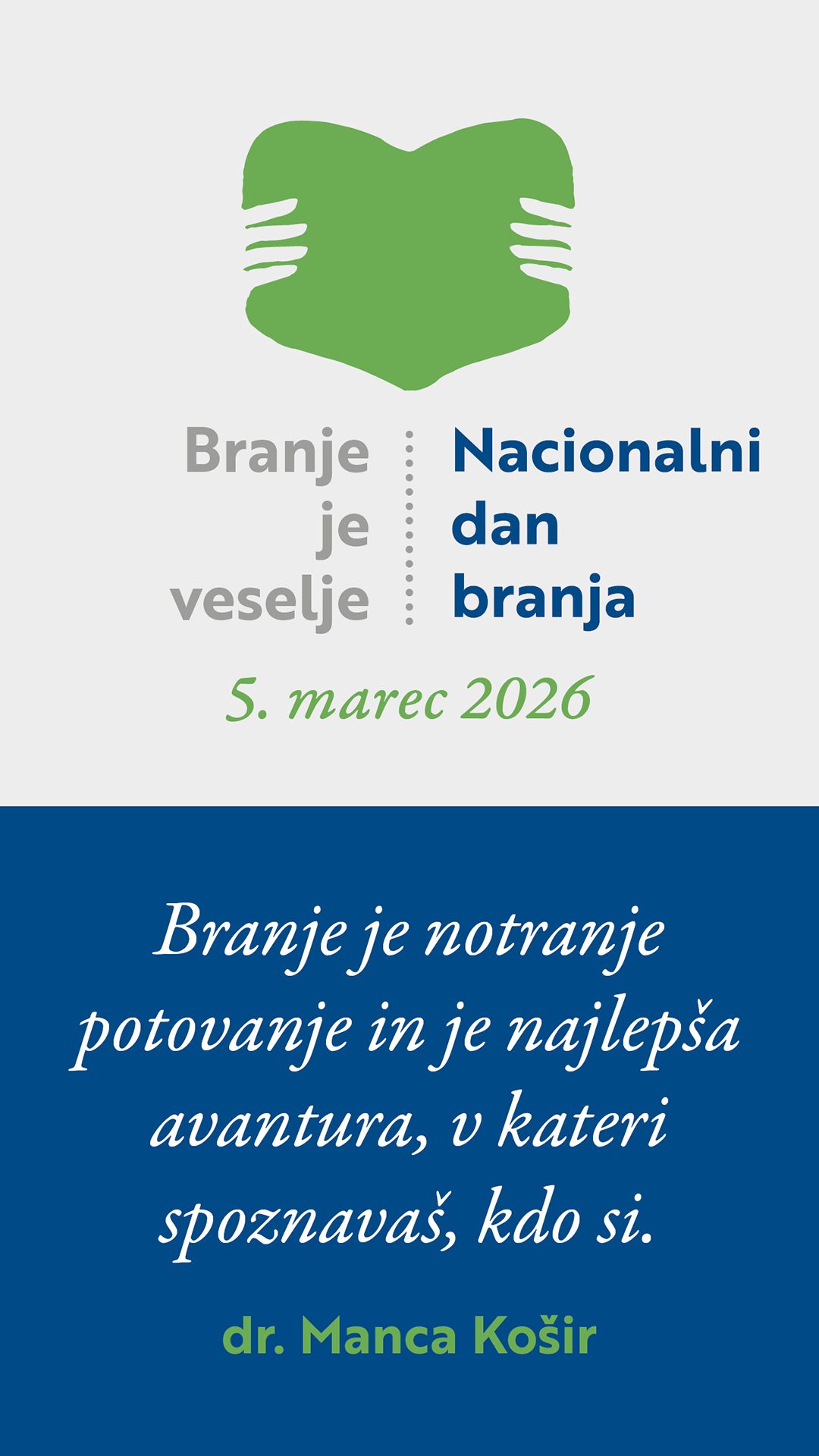 Branje je veselje

Nacionalni dan branja

5. marec 2026

Branje je notranje potovanje in je najlepša avantura, v kateri spoznavaš, kdo si.

dr. Manca Košir